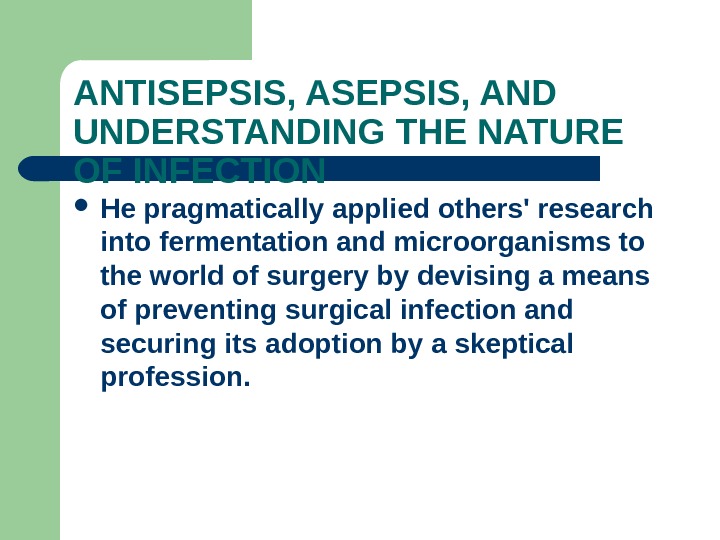 ANTISEPSIS, ASEPSIS, AND UNDERSTANDING THE NATURE OF INFECTION

• He pragmatically applied others' research into fermentation and microorganisms to the world of surgery by devising a means of preventing surgical infection and securing its adoption by a skeptical profession.